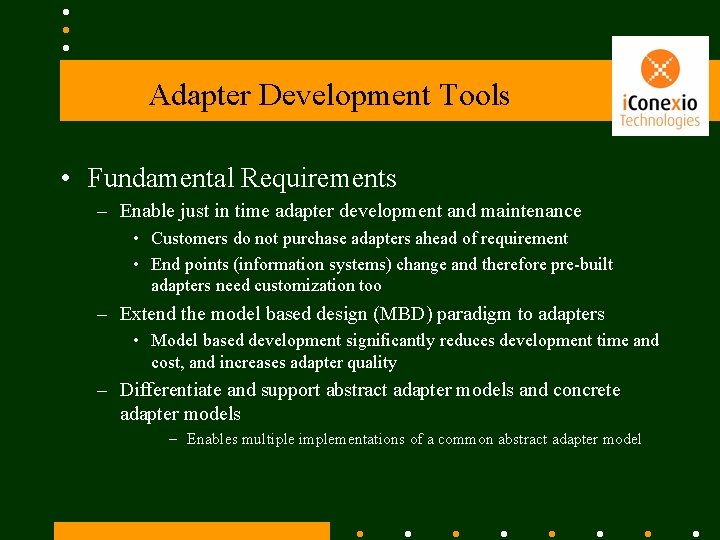 Adapter Development Tools

iConexio Technologies

• Fundamental Requirements

– Enable just in time adapter development and maintenance

• Customers do not purchase adapters ahead of requirement

• End points (information systems) change and therefore pre-built adapters need customization too

– Extend the model based design (MBD) paradigm to adapters

• Model based development significantly reduces development time and cost, and increases adapter quality

– Differentiate and support abstract adapter models and concrete adapter models

– Enables multiple implementations of a common abstract adapter model